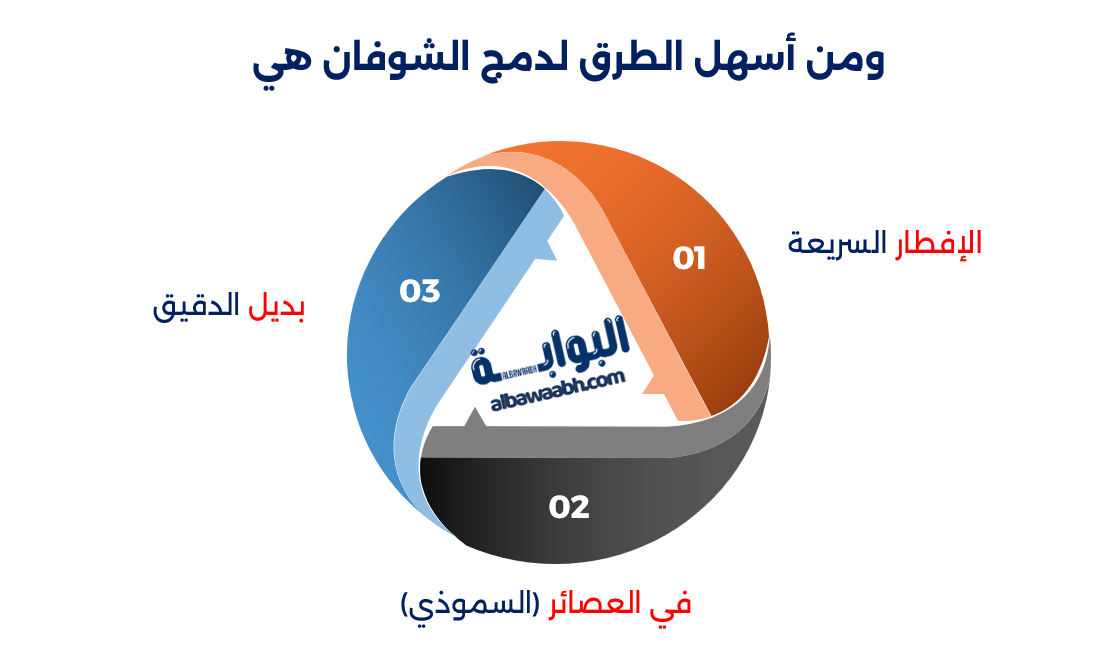 ومن أسهل الطرق لدمج الشوفان هي

01
الإفطار السريعة

02
في العصائر (السموذي)

03
بديل الدقيق

البوابة
ALBAWABA
albawaabh.com